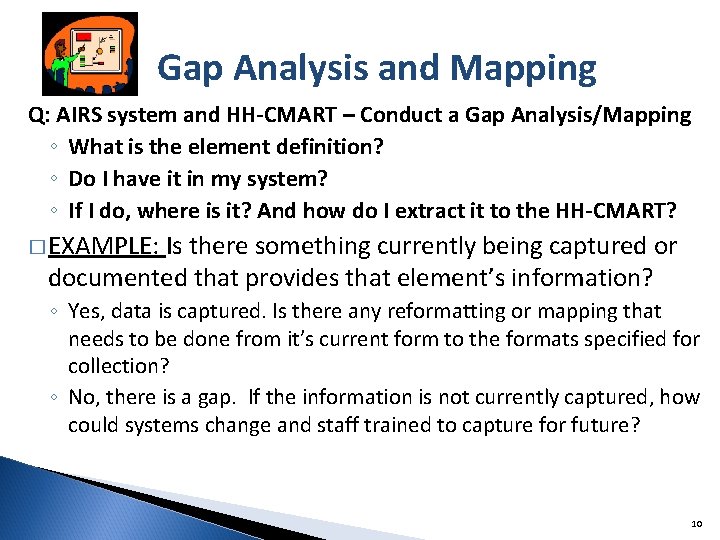 Gap Analysis and Mapping

Q: AIRS system and HH-CMART – Conduct a Gap Analysis/Mapping
◦ What is the element definition?
◦ Do I have it in my system?
◦ If I do, where is it? And how do I extract it to the HH-CMART?

□ EXAMPLE: Is there something currently being captured or documented that provides that element's information?
◦ Yes, data is captured. Is there any reformatting or mapping that needs to be done from it's current form to the formats specified for collection?
◦ No, there is a gap. If the information is not currently captured, how could systems change and staff trained to capture for future?

10